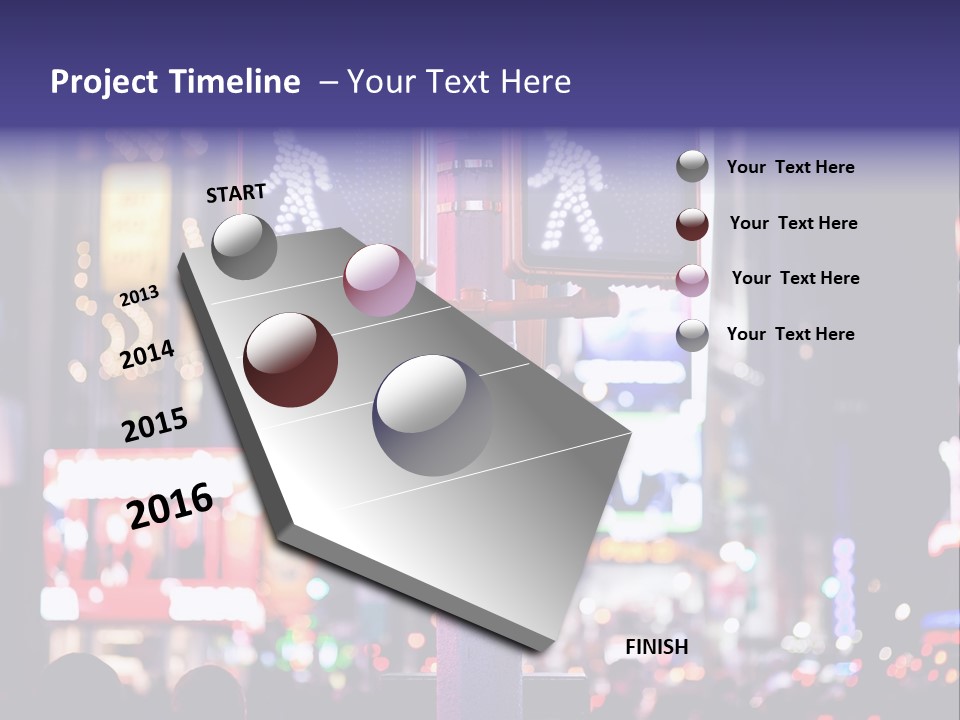 Project Timeline – Your Text Here

START

2013

2014

2015

2016

FINISH

Your Text Here

Your Text Here

Your Text Here

Your Text Here